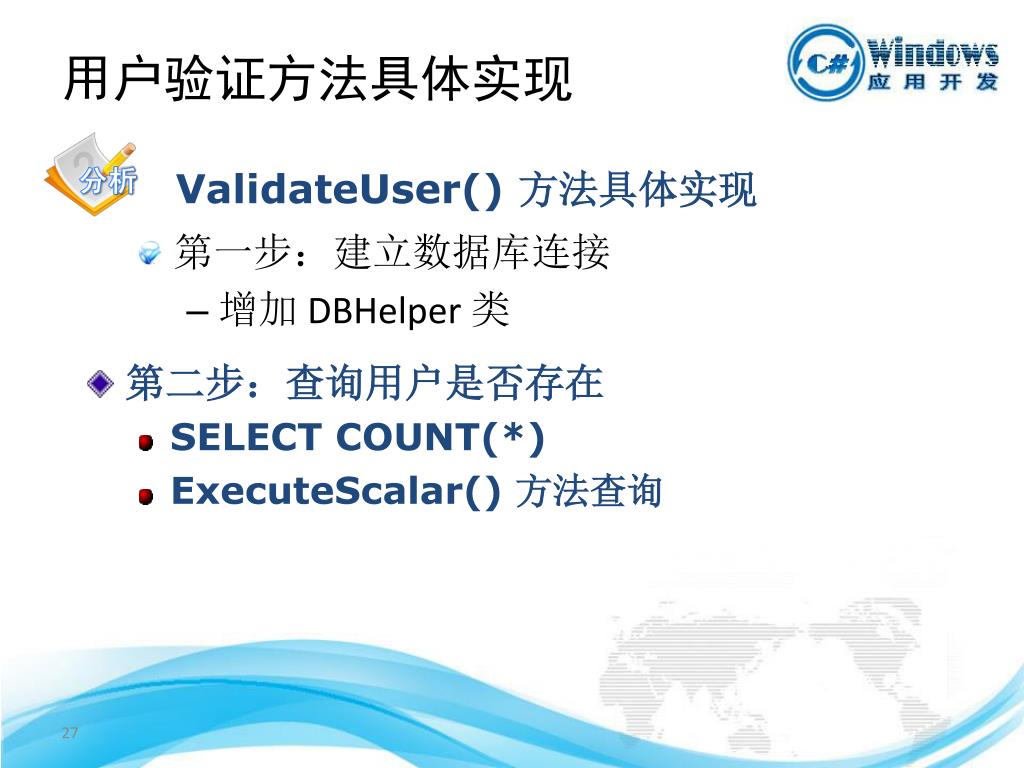 用户验证方法具体实现

C# Windows 应用开发

分析

ValidateUser() 方法具体实现

第一步：建立数据库连接

– 增加 DBHelper 类

第二步：查询用户是否存在

SELECT COUNT(*)

ExecuteScalar() 方法查询

27